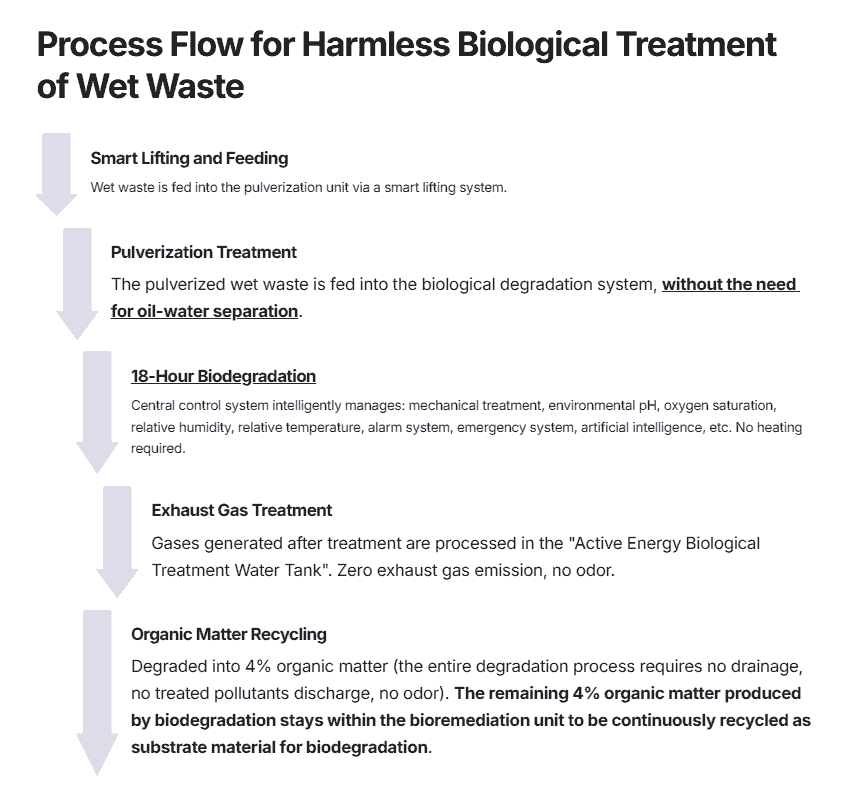 Process Flow for Harmless Biological Treatment of Wet Waste

Smart Lifting and Feeding

Wet waste is fed into the pulverization unit via a smart lifting system.

Pulverization Treatment

The pulverized wet waste is fed into the biological degradation system, without the need for oil-water separation.

18-Hour Biodegradation

Central control system intelligently manages: mechanical treatment, environmental pH, oxygen saturation, relative humidity, relative temperature, alarm system, emergency system, artificial intelligence, etc. No heating required.

Exhaust Gas Treatment

Gases generated after treatment are processed in the "Active Energy Biological Treatment Water Tank". Zero exhaust gas emission, no odor.

Organic Matter Recycling

Degraded into 4% organic matter (the entire degradation process requires no drainage, no treated pollutants discharge, no odor). The remaining 4% organic matter produced by biodegradation stays within the bioremediation unit to be continuously recycled as substrate material for biodegradation.